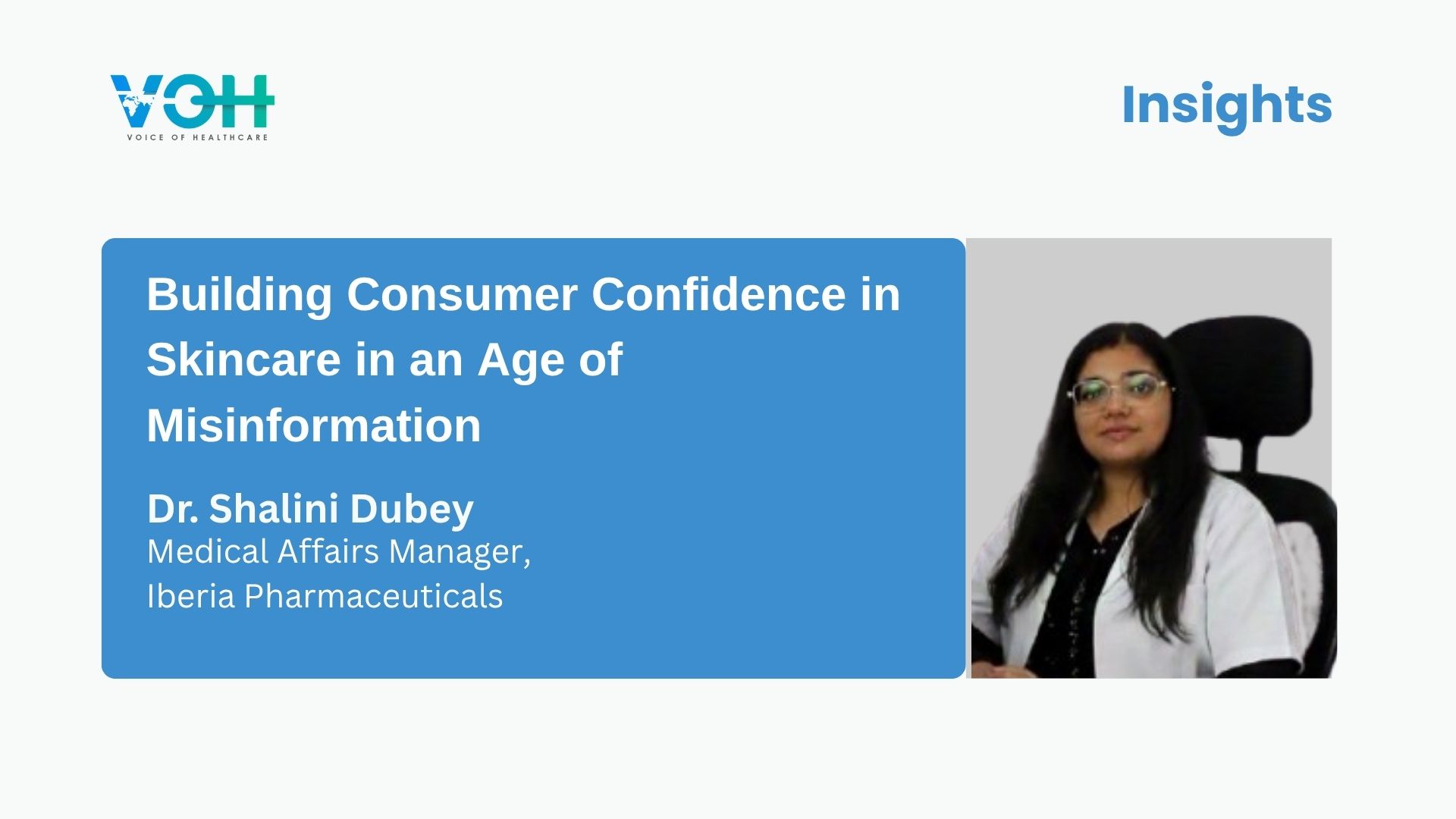 VOH
VOICE OF HEALTHCARE

Insights

Building Consumer Confidence in Skincare in an Age of Misinformation

Dr. Shalini Dubey
Medical Affairs Manager,
Iberia Pharmaceuticals